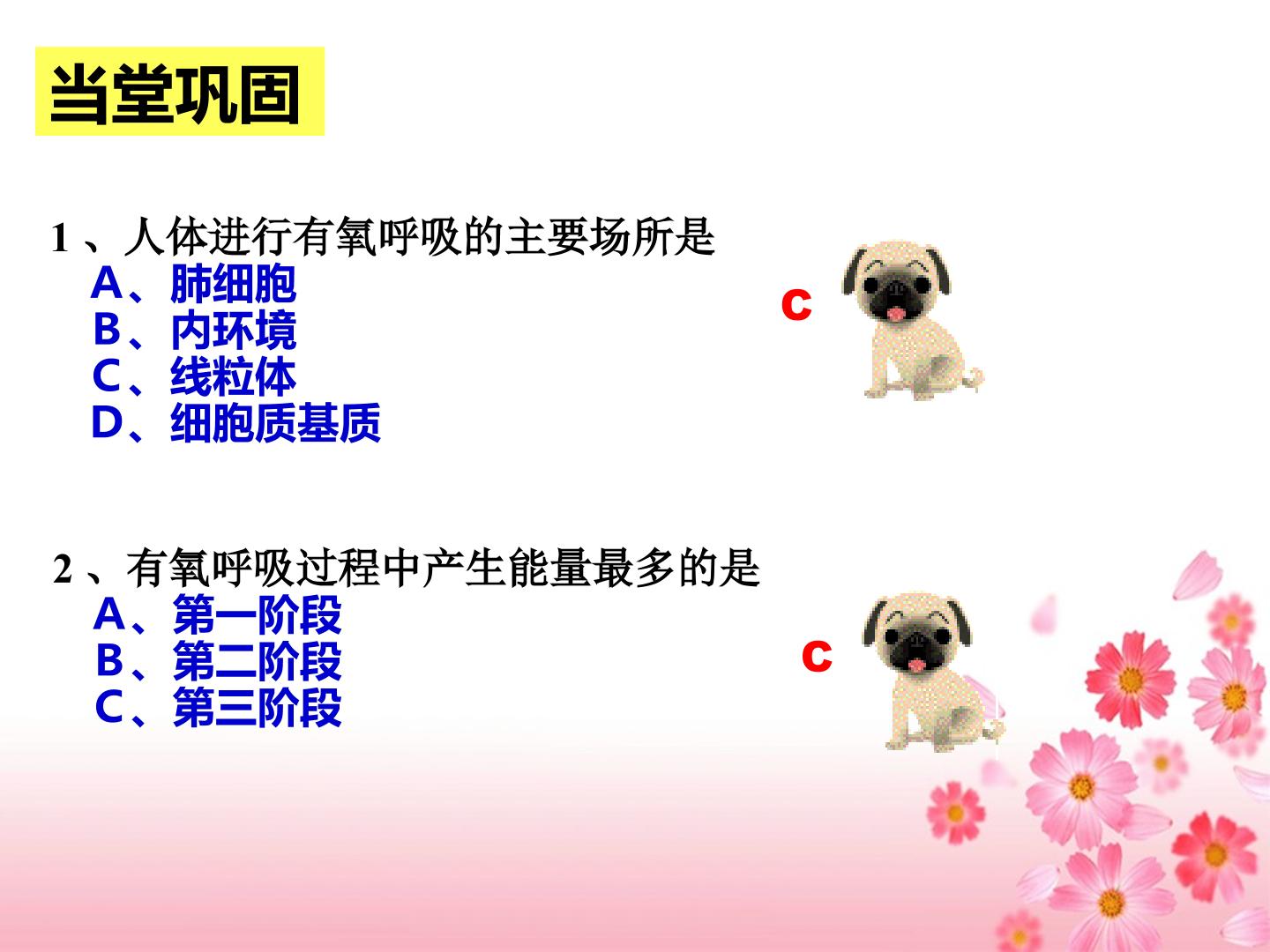 当堂巩固

1、人体进行有氧呼吸的主要场所是
A、肺细胞
B、内环境
C、线粒体
D、细胞质基质

c

2、有氧呼吸过程中产生能量最多的是
A、第一阶段
B、第二阶段
C、第三阶段

c